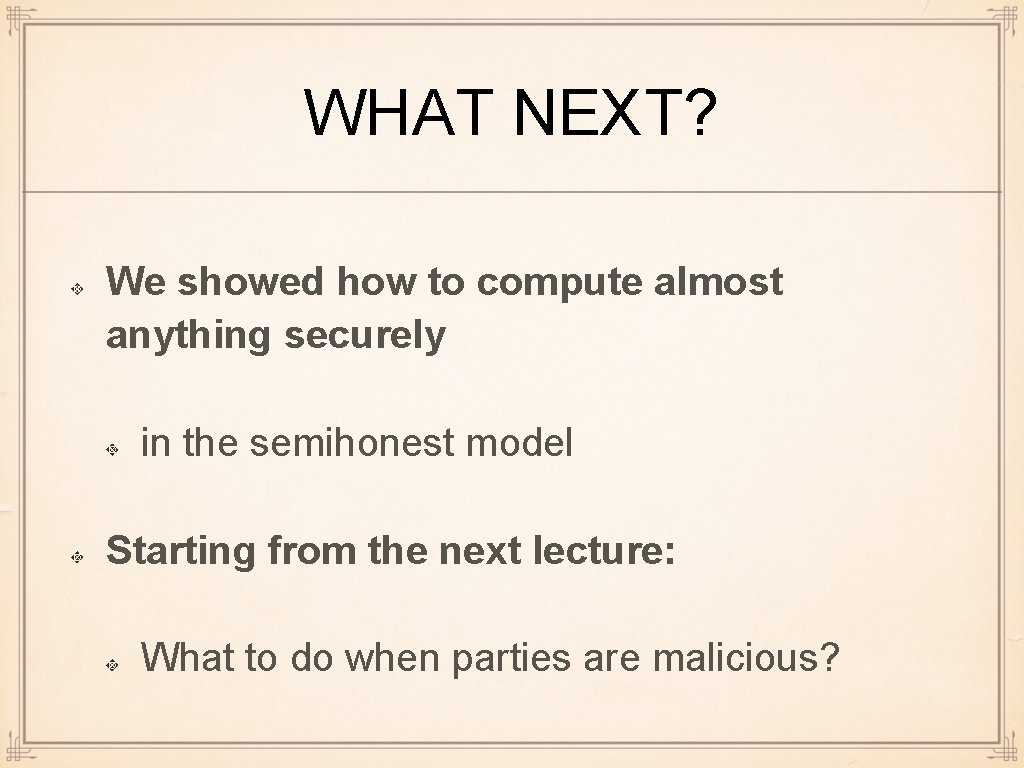 WHAT NEXT?

We showed how to compute almost anything securely

in the semihonest model

Starting from the next lecture:

What to do when parties are malicious?